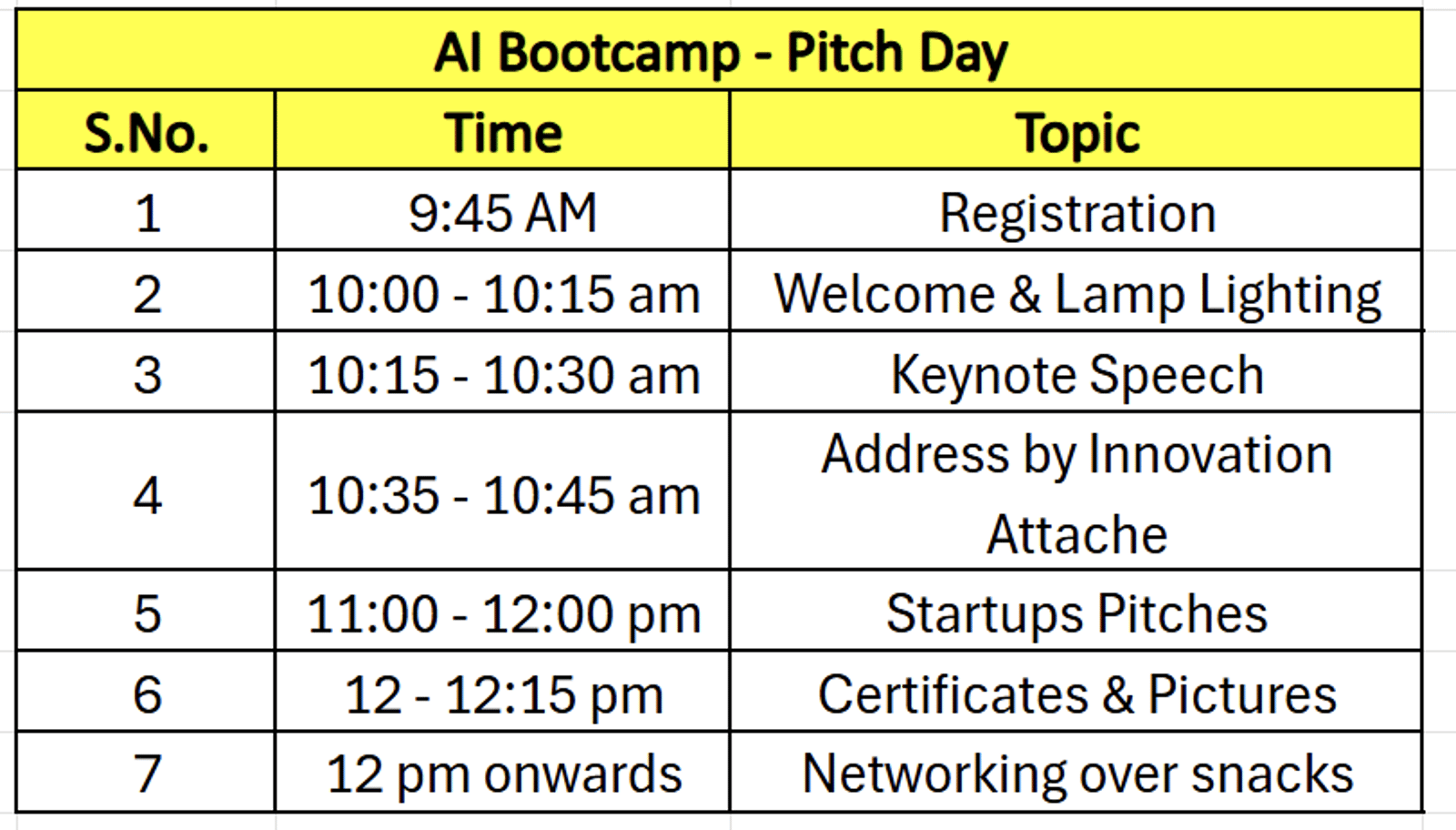 AI Bootcamp - Pitch Day

| S.No. | Time | Topic |
|---|---|---|
| 1 | 9:45 AM | Registration |
| 2 | 10:00 - 10:15 am | Welcome & Lamp Lighting |
| 3 | 10:15 - 10:30 am | Keynote Speech |
| 4 | 10:35 - 10:45 am | Address by Innovation Attache |
| 5 | 11:00 - 12:00 pm | Startups Pitches |
| 6 | 12 - 12:15 pm | Certificates & Pictures |
| 7 | 12 pm onwards | Networking over snacks |